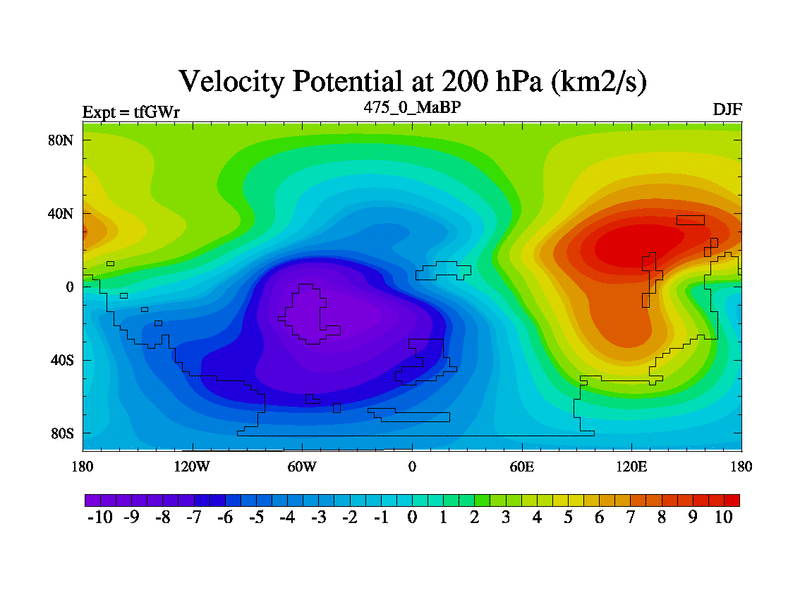 Velocity Potential at 200 hPa (km2/s)

Expt = tfGWr

475_0_MaBP

DJF

80N
40N
0
40S
80S

180
120W
60W
0
60E
120E
180

-10 -9 -8 -7 -6 -5 -4 -3 -2 -1 0 1 2 3 4 5 6 7 8 9 10